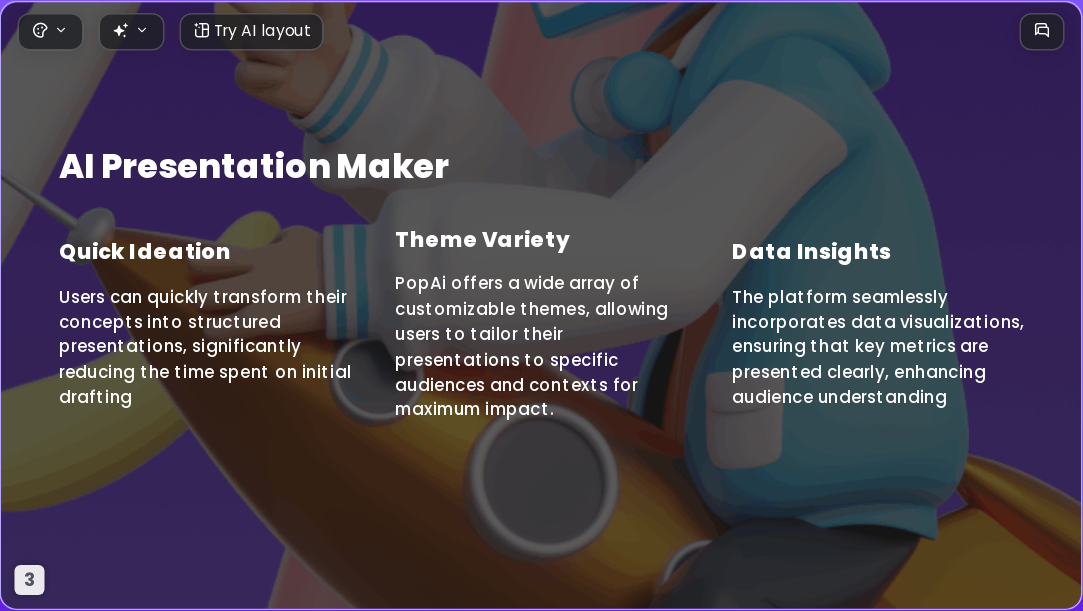 Try AI layout

AI Presentation Maker

Quick Ideation

Users can quickly transform their concepts into structured presentations, significantly reducing the time spent on initial drafting

Theme Variety

PopAi offers a wide array of customizable themes, allowing users to tailor their presentations to specific audiences and contexts for maximum impact.

Data Insights

The platform seamlessly incorporates data visualizations, ensuring that key metrics are presented clearly, enhancing audience understanding

3